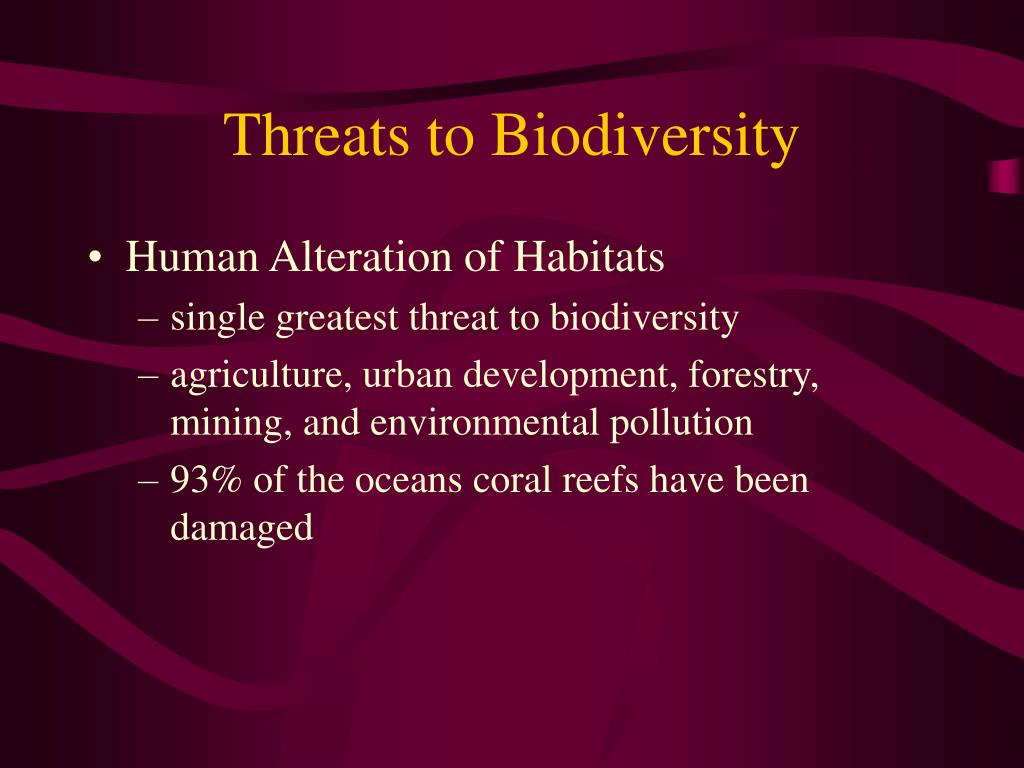 Threats to Biodiversity

• Human Alteration of Habitats
– single greatest threat to biodiversity
– agriculture, urban development, forestry, mining, and environmental pollution
– 93% of the oceans coral reefs have been damaged